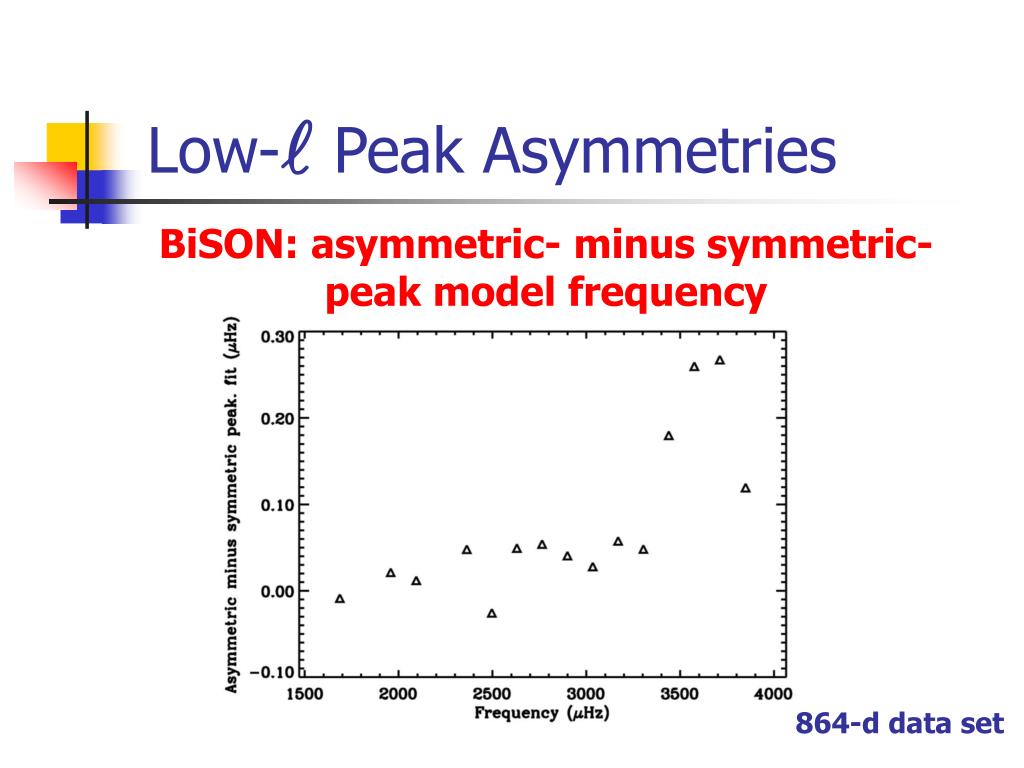 Low-$\ell$ Peak Asymmetries

BiSON: asymmetric- minus symmetric-peak model frequency

Asymmetric minus symmetric peak. fit ($\mu$Hz)

0.30
0.20
0.10
0.00
−0.10

1500 2000 2500 3000 3500 4000

Frequency ($\mu$Hz)

864-d data set